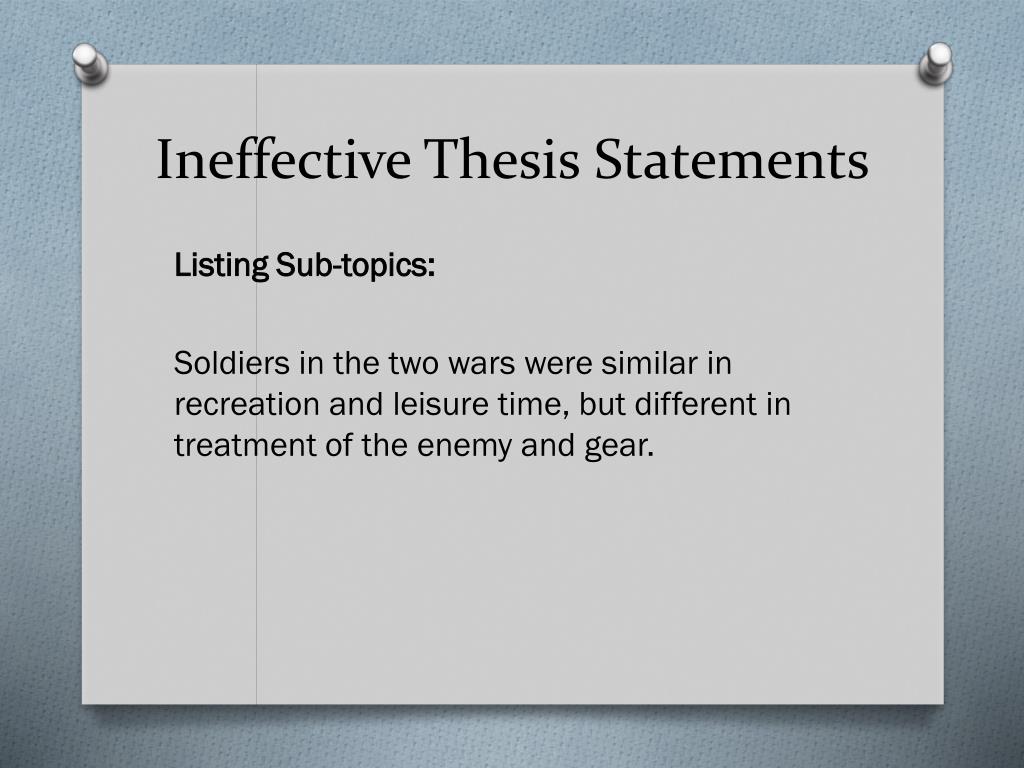 Ineffective Thesis Statements

Listing Sub-topics:

Soldiers in the two wars were similar in recreation and leisure time, but different in treatment of the enemy and gear.